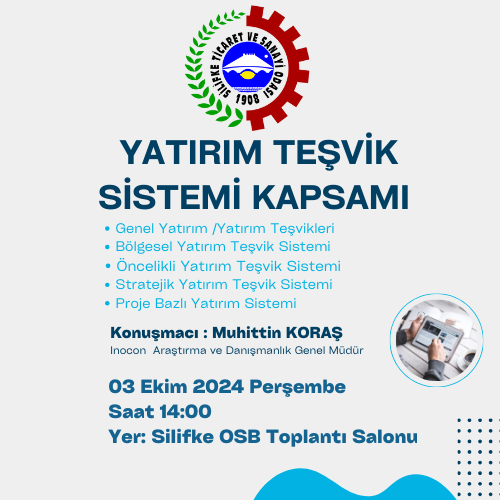 SİLİFKE TİCARET VE SANAYİ ODASI
1908

YATIRIM TEŞVİK SİSTEMİ KAPSAMI

• Genel Yatırım /Yatırım Teşvikleri
• Bölgesel Yatırım Teşvik Sistemi
• Öncelikli Yatırım Teşvik Sistemi
• Stratejik Yatırım Teşvik Sistemi
• Proje Bazlı Yatırım Sistemi

Konuşmacı : Muhittin KORAŞ
Inocon Araştırma ve Danışmanlık Genel Müdür

03 Ekim 2024 Perşembe
Saat 14:00
Yer: Silifke OSB Toplantı Salonu